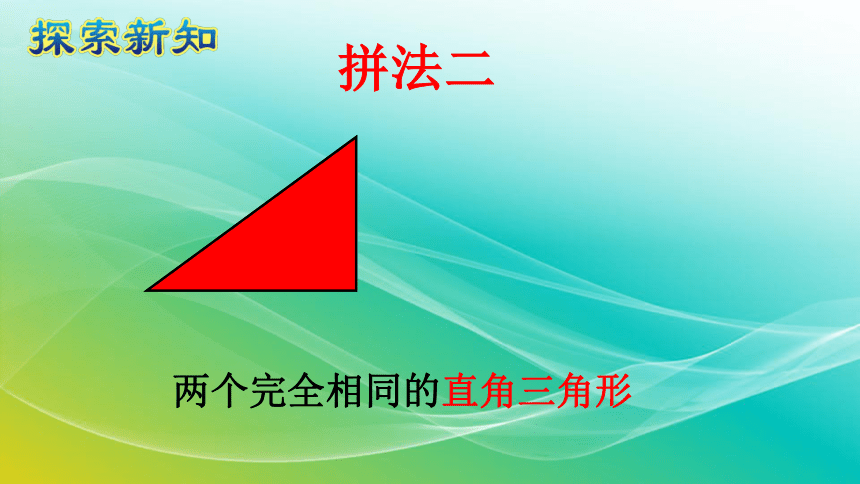 探索新知

拼法二

两个完全相同的直角三角形